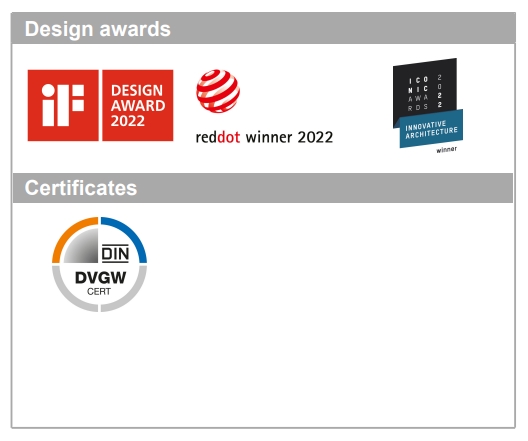 Design awards

iF DESIGN AWARD 2022

reddot winner 2022

ICONIC AWARDS 2022
INNOVATIVE ARCHITECTURE
winner

Certificates

DIN
DVGW
CERT